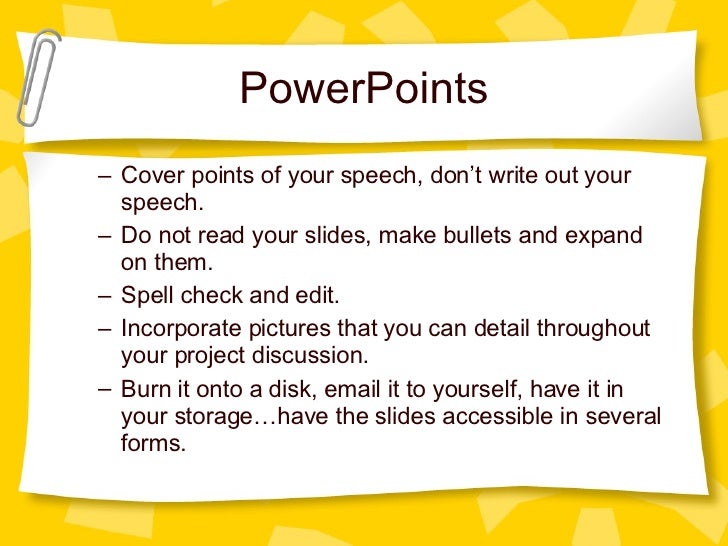 PowerPoints

– Cover points of your speech, don’t write out your speech.
– Do not read your slides, make bullets and expand on them.
– Spell check and edit.
– Incorporate pictures that you can detail throughout your project discussion.
– Burn it onto a disk, email it to yourself, have it in your storage…have the slides accessible in several forms.